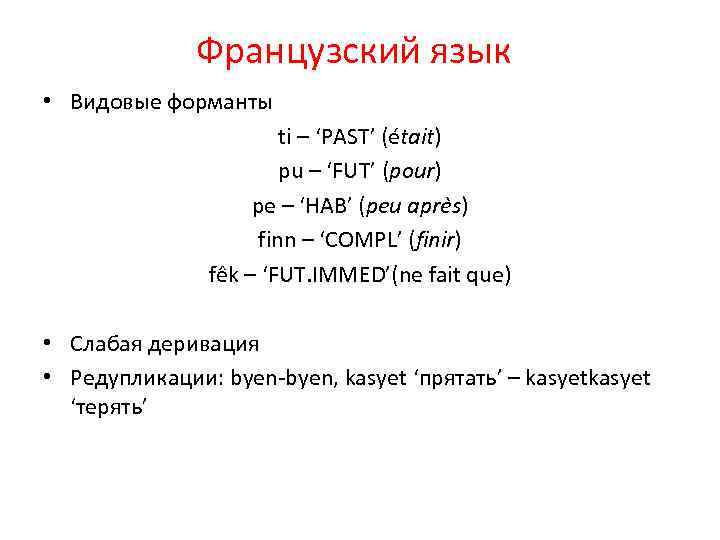 Французский язык

• Видовые форманты

ti – ‘PAST’ (était)
pu – ‘FUT’ (pour)
pe – ‘HAB’ (peu après)
finn – ‘COMPL’ (finir)
fêk – ‘FUT.IMMED’(ne fait que)

• Слабая деривация
• Редупликации: byen-byen, kasyet ‘прятать’ – kasyetkasyet ‘терять’